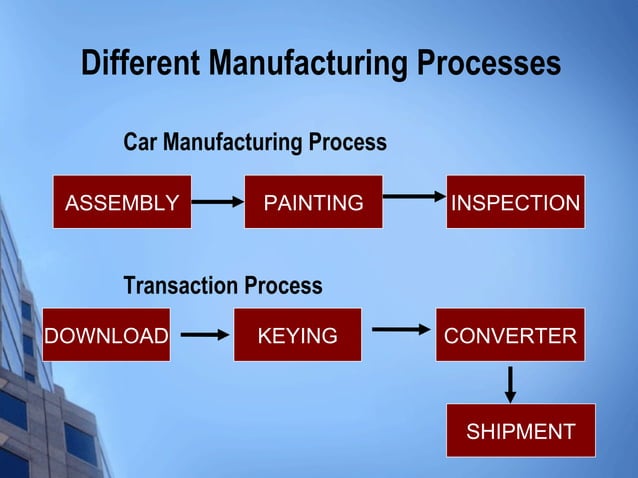 Different Manufacturing Processes

Car Manufacturing Process

ASSEMBLY

PAINTING

INSPECTION

Transaction Process

DOWNLOAD

KEYING

CONVERTER

SHIPMENT